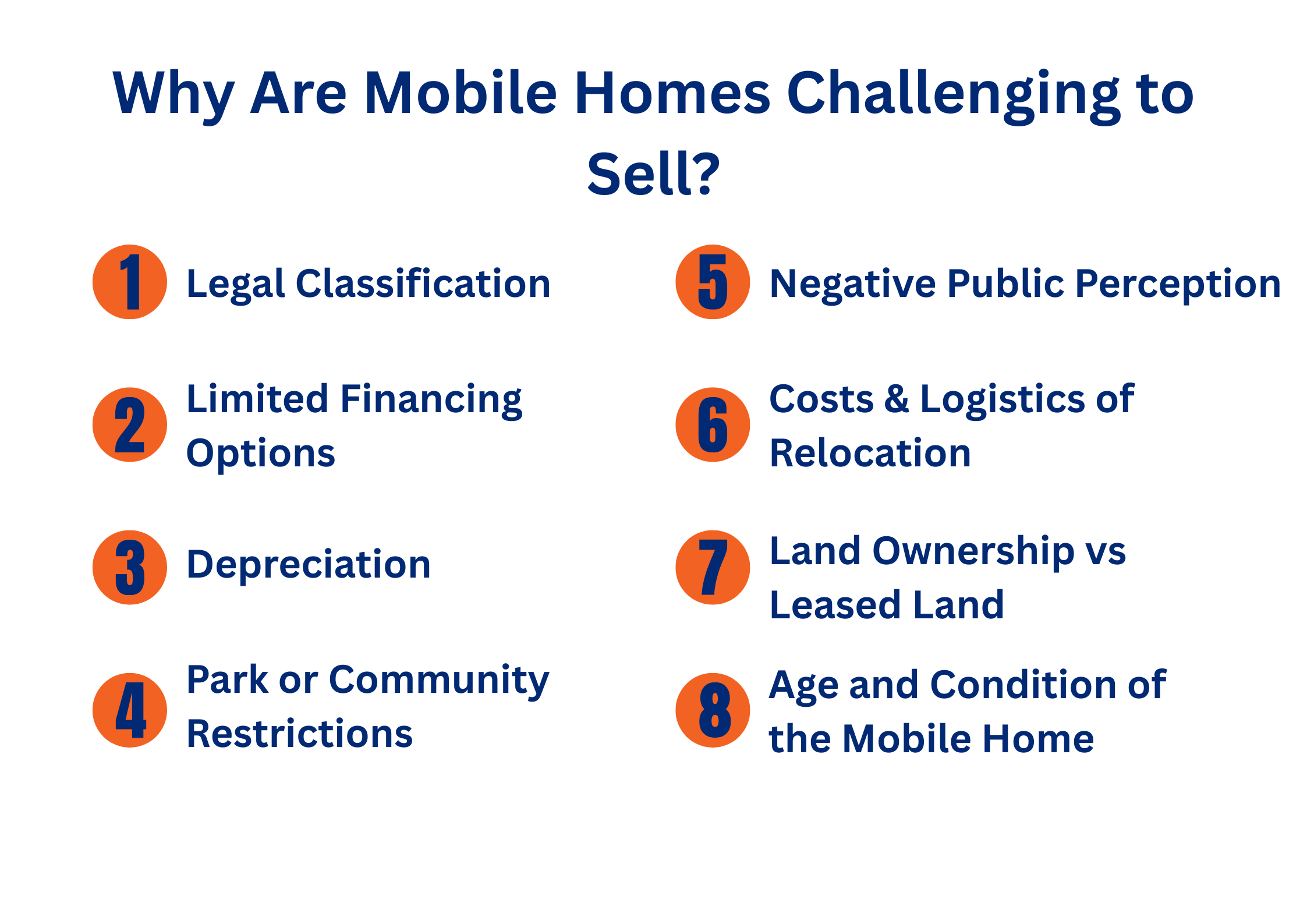 Why Are Mobile Homes Challenging to Sell?

1 Legal Classification

2 Limited Financing Options

3 Depreciation

4 Park or Community Restrictions

5 Negative Public Perception

6 Costs & Logistics of Relocation

7 Land Ownership vs Leased Land

8 Age and Condition of the Mobile Home